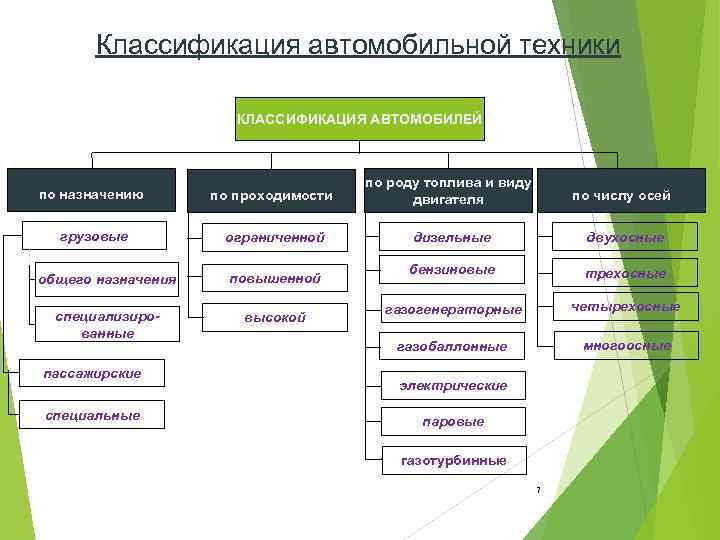 Классификация автомобильной техники

КЛАССИФИКАЦИЯ АВТОМОБИЛЕЙ

по назначению

грузовые

общего назначения

специализированные

пассажирские

специальные

по проходимости

ограниченной

повышенной

высокой

по роду топлива и виду двигателя

дизельные

бензиновые

газогенераторные

газобаллонные

электрические

паровые

газотурбинные

по числу осей

двухосные

трехосные

четырехосные

многоосные

7